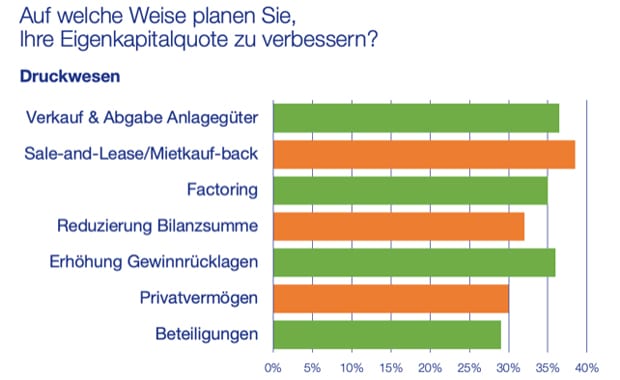 Auf welche Weise planen Sie, Ihre Eigenkapitalquote zu verbessern?

Druckwesen

Verkauf & Abgabe Anlagegüter
Sale-and-Lease/Mietkauf-back
Factoring
Reduzierung Bilanzsumme
Erhöhung Gewinnrücklagen
Privatvermögen
Beteiligungen

0% 5% 10% 15% 20% 25% 30% 35% 40%